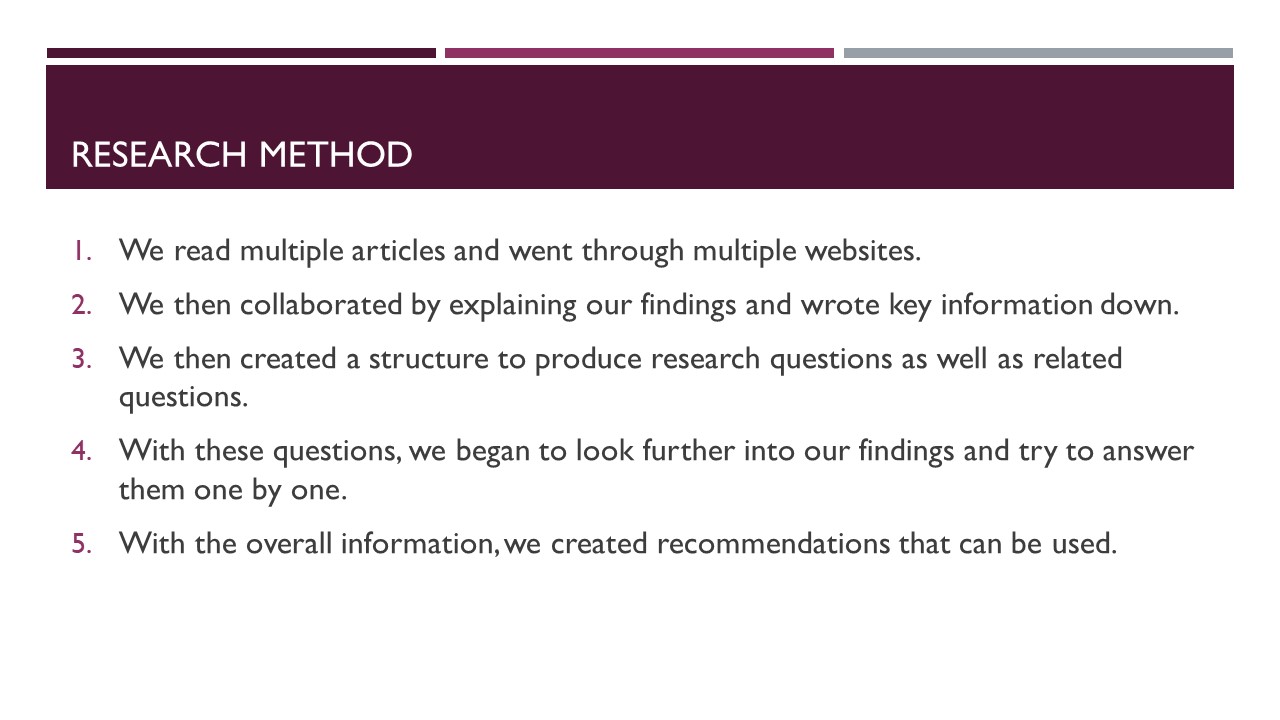 RESEARCH METHOD

1. We read multiple articles and went through multiple websites.
2. We then collaborated by explaining our findings and wrote key information down.
3. We then created a structure to produce research questions as well as related questions.
4. With these questions, we began to look further into our findings and try to answer them one by one.
5. With the overall information, we created recommendations that can be used.